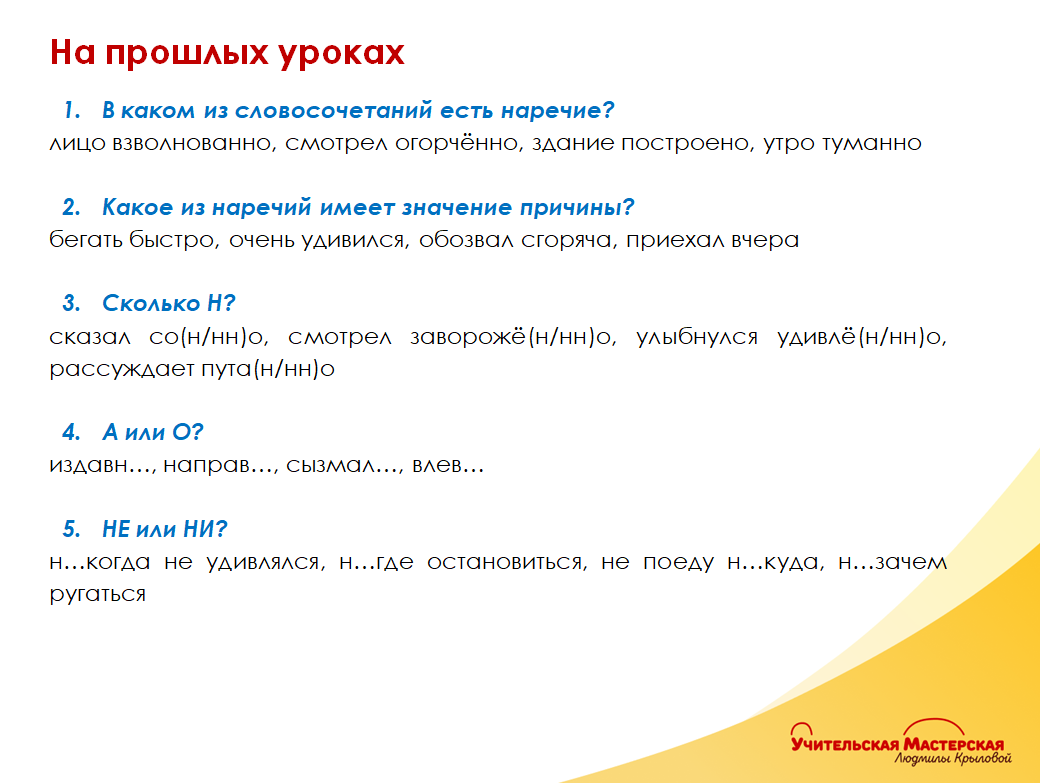 На прошлых уроках

1. В каком из словосочетаний есть наречие?
лицо взволнованно, смотрел огорчённо, здание построено, утро туманно

2. Какое из наречий имеет значение причины?
бегать быстро, очень удивился, обозвал сгоряча, приехал вчера

3. Сколько Н?
сказал со(н/нн)о, смотрел заворожё(н/нн)о, улыбнулся удивлё(н/нн)о, рассуждает пута(н/нн)о

4. А или О?
издавн…, направ…, сызмал…, влев…

5. НЕ или НИ?
н…когда не удивлялся, н…где остановиться, не поеду н…куда, н…зачем ругаться

Учительская Мастерская
Людмилы Крыловой